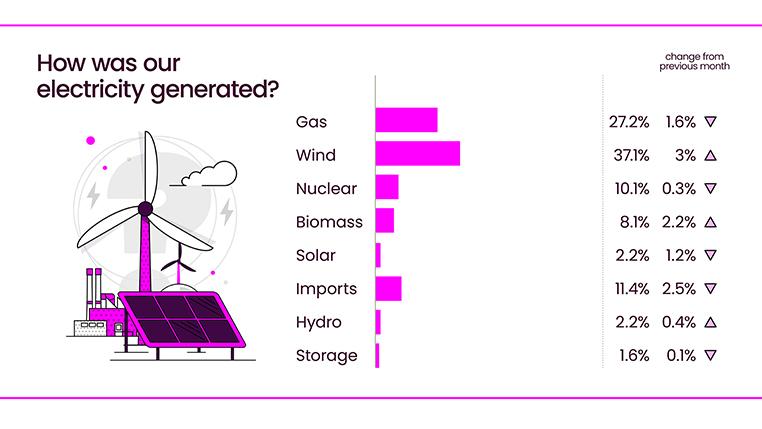 How was our electricity generated?

change from previous month

| | | |
|---|---|---|
| Gas | 27.2% | 1.6% ▽ |
| Wind | 37.1% | 3% △ |
| Nuclear | 10.1% | 0.3% ▽ |
| Biomass | 8.1% | 2.2% △ |
| Solar | 2.2% | 1.2% ▽ |
| Imports | 11.4% | 2.5% ▽ |
| Hydro | 2.2% | 0.4% △ |
| Storage | 1.6% | 0.1% ▽ |